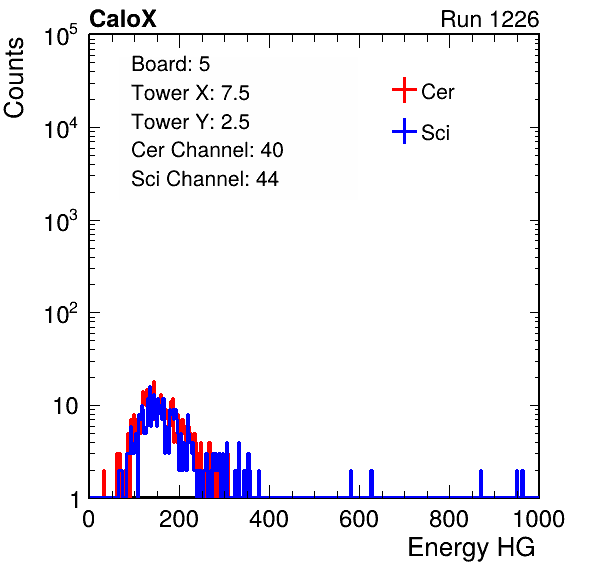 CaloX

Run 1226

Counts

$10^5$

$10^4$

$10^3$

$10^2$

10

1

Board: 5
Tower X: 7.5
Tower Y: 2.5
Cer Channel: 40
Sci Channel: 44

Cer

Sci

0

200

400

600

800

1000

Energy HG